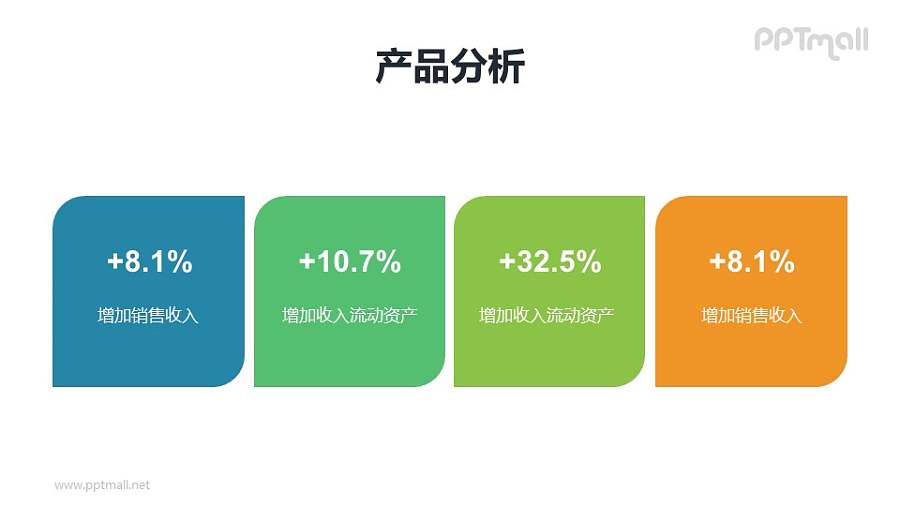 PPTmall

产品分析

+8.1%

增加销售收入

+10.7%

增加收入流动资产

+32.5%

增加收入流动资产

+8.1%

增加销售收入

www.pptmall.net